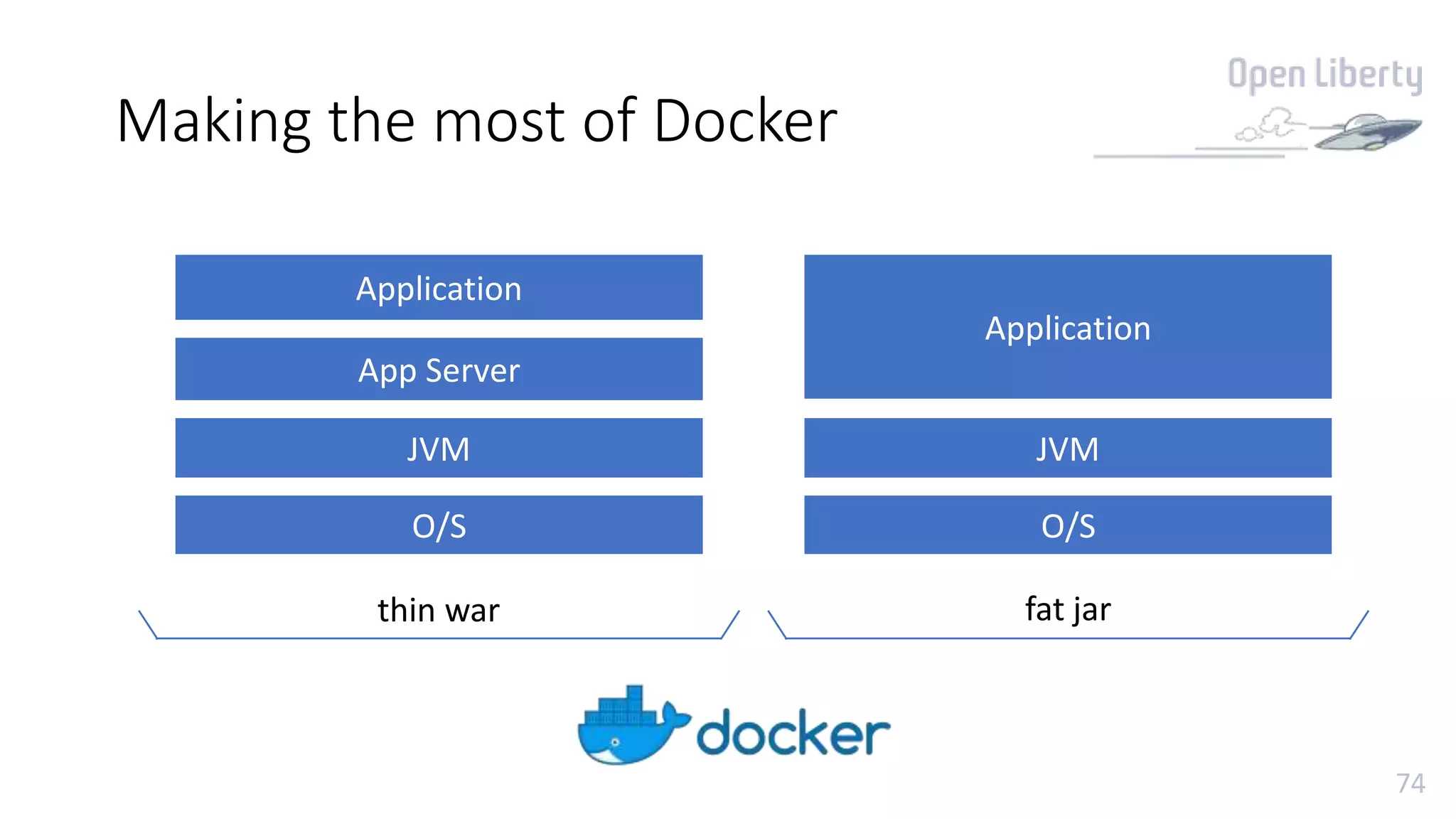 Making the most of Docker

Open Liberty

Application

App Server

JVM

O/S

thin war

Application

JVM

O/S

fat jar

docker

74